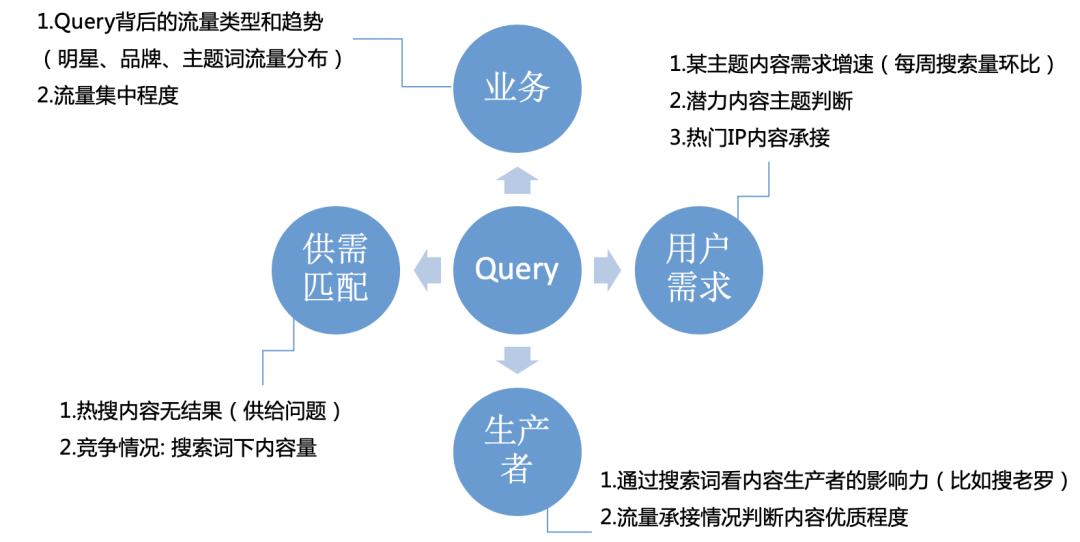 1.Query背后的流量类型和趋势
（明星、品牌、主题词流量分布）
2.流量集中程度

业务

1.某主题内容需求增速（每周搜索量环比）
2.潜力内容主题判断
3.热门IP内容承接

供需匹配

Query

用户需求

1.热搜内容无结果（供给问题）
2.竞争情况: 搜索词下内容量

生产者

1.通过搜索词看内容生产者的影响力（比如搜老罗）
2.流量承接情况判断内容优质程度